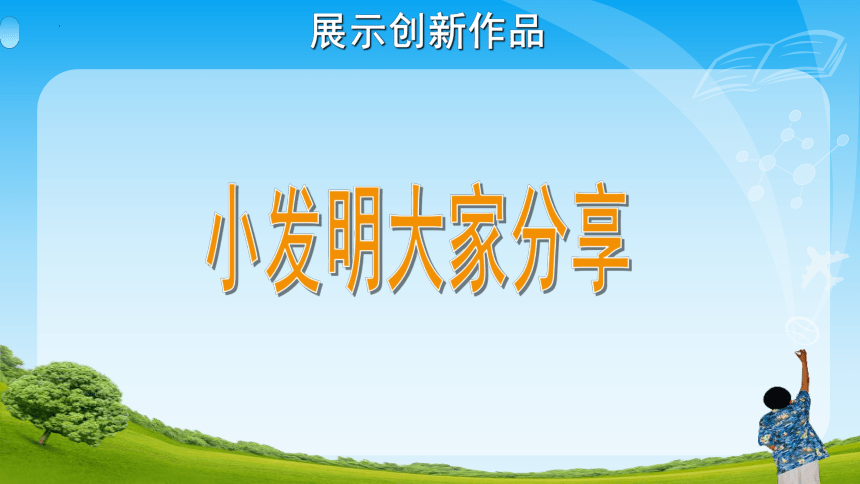 展示创新作品

小发明大家分享